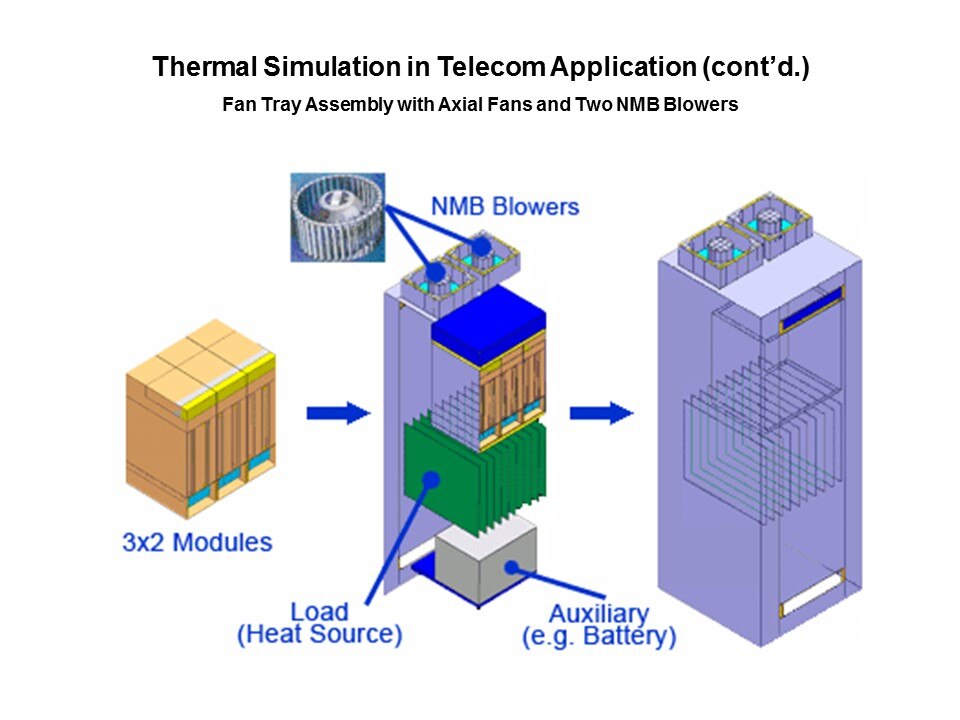 Thermal Simulation in Telecom Application (cont'd.)

Fan Tray Assembly with Axial Fans and Two NMB Blowers

NMB Blowers

3x2 Modules

Load
(Heat Source)

Auxiliary
(e.g. Battery)